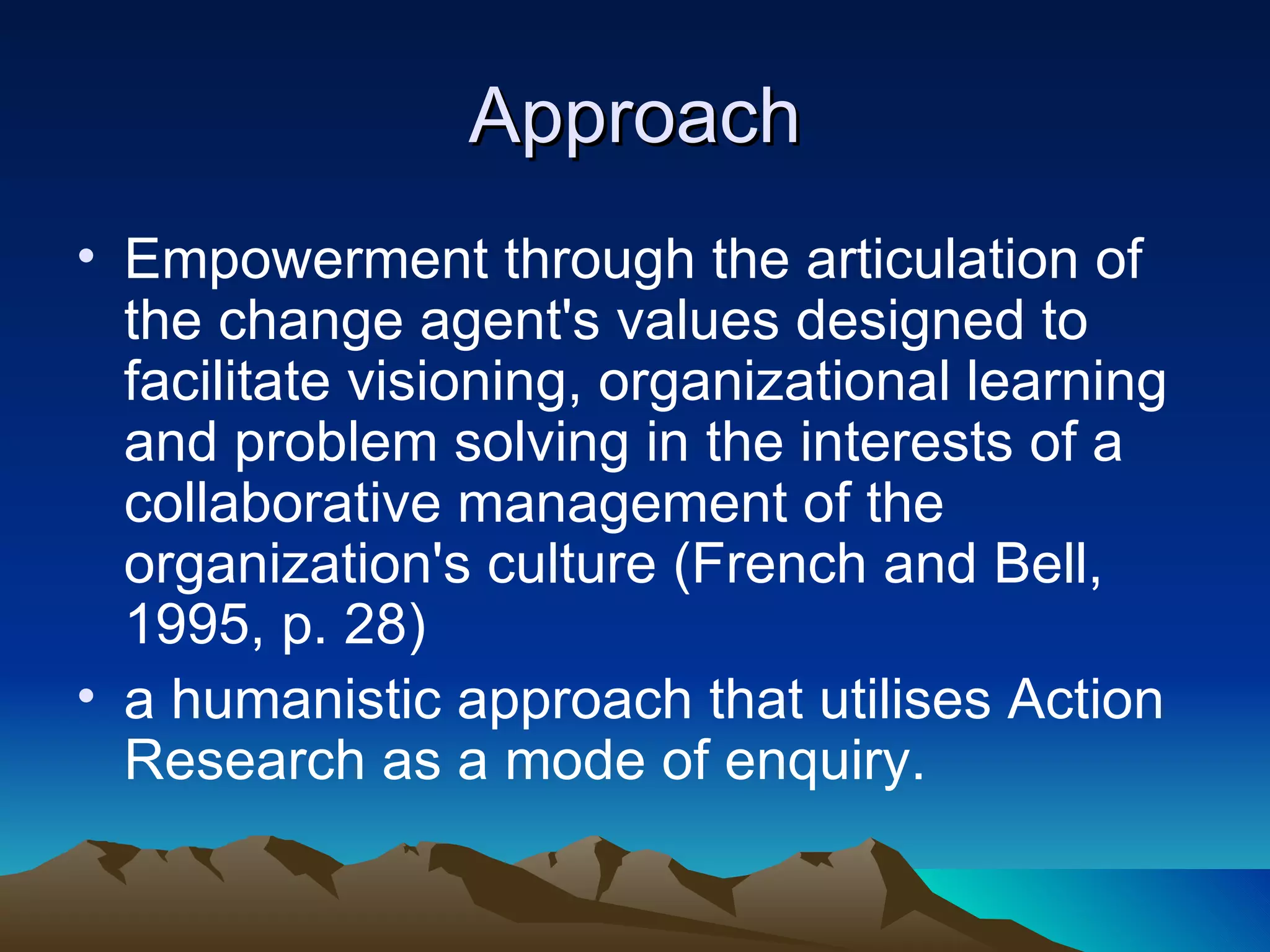 Approach

• Empowerment through the articulation of the change agent's values designed to facilitate visioning, organizational learning and problem solving in the interests of a collaborative management of the organization's culture (French and Bell, 1995, p. 28)
• a humanistic approach that utilises Action Research as a mode of enquiry.